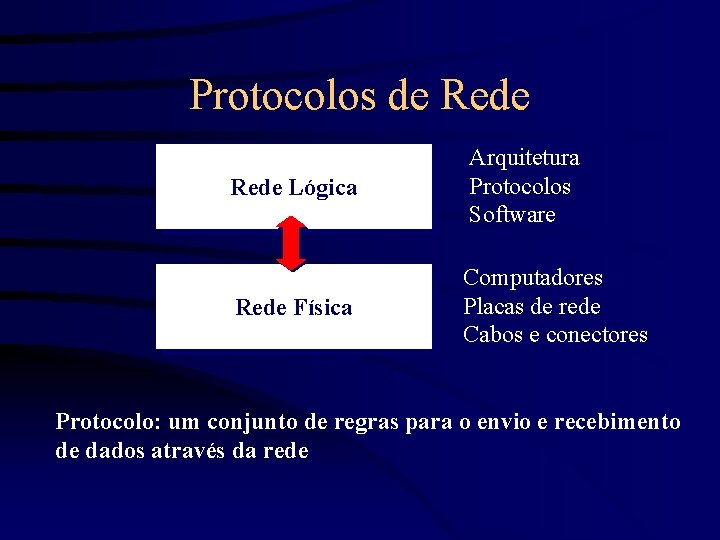 Protocolos de Rede

Rede Lógica

Arquitetura
Protocolos
Software

Rede Física

Computadores
Placas de rede
Cabos e conectores

Protocolo: um conjunto de regras para o envio e recebimento de dados através da rede